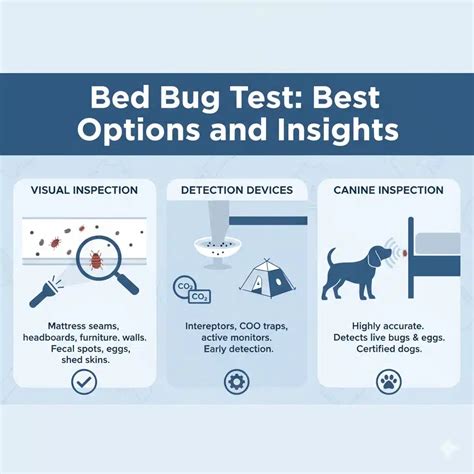 Bed Bug Test: Best Options and Insights

VISUAL INSPECTION

Mattress seams, headboards, furniture. walls. Fecal spots, eggs, shed skins.

DETECTION DEVICES

$CO_2$
$CO_2$

Intereptors, COO traps, active monitors. Early detection.

CANINE INSPECTION

Highly accurate. Detects live bugs & eggs. Certified dogs.